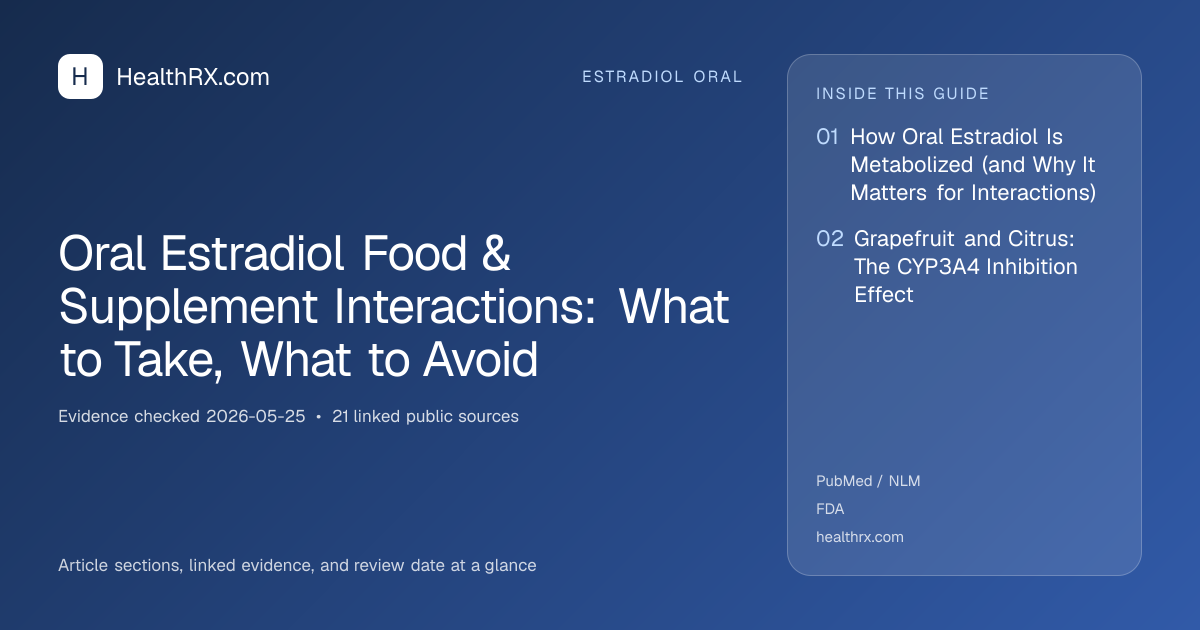 H HealthRX.com

ESTRADIOL ORAL

Oral Estradiol Food & Supplement Interactions: What to Take, What to Avoid

Evidence checked 2026-05-25 • 21 linked public sources

Article sections, linked evidence, and review date at a glance

INSIDE THIS GUIDE

01 How Oral Estradiol Is Metabolized (and Why It Matters for Interactions)

02 Grapefruit and Citrus: The CYP3A4 Inhibition Effect

PubMed / NLM

FDA

healthrx.com